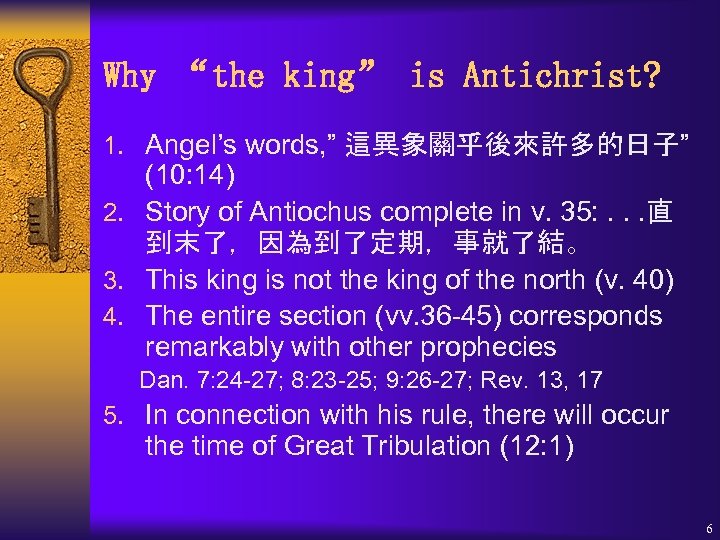 Why “the king” is Antichrist?

1. Angel’s words,” 這異象關乎後來許多的日子” (10:14)
2. Story of Antiochus complete in v. 35: . . .直到末了，因為到了定期，事就了結。
3. This king is not the king of the north (v. 40)
4. The entire section (vv.36-45) corresponds remarkably with other prophecies
Dan. 7:24-27; 8:23-25; 9:26-27; Rev. 13, 17
5. In connection with his rule, there will occur the time of Great Tribulation (12:1)

6